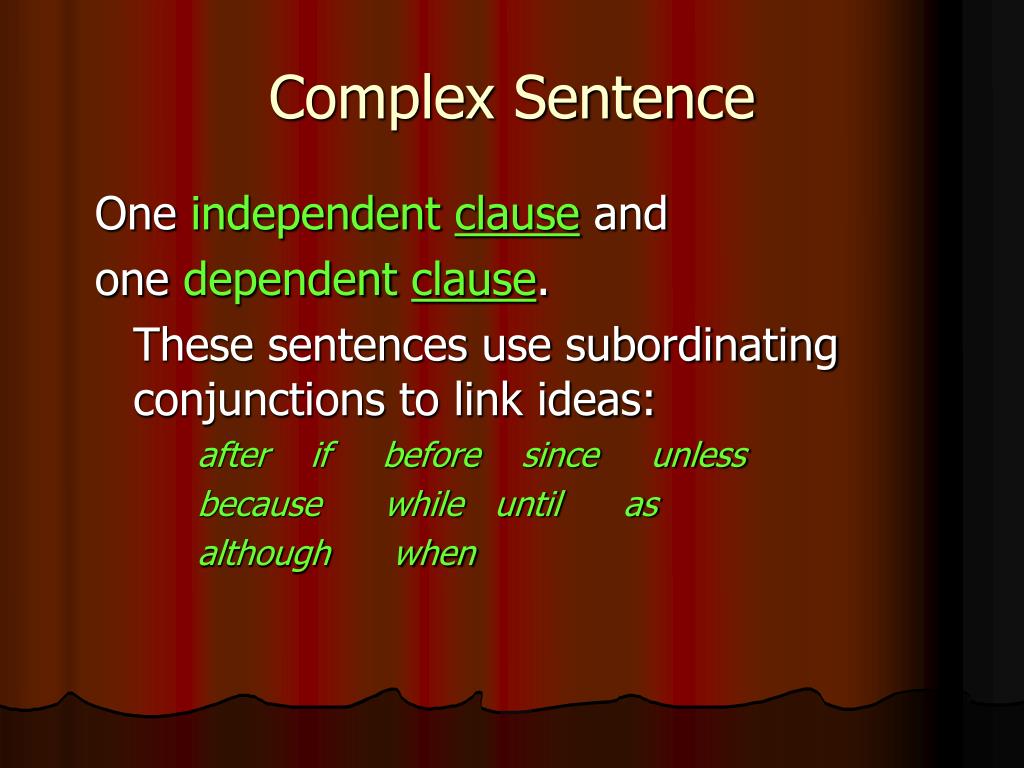 Complex Sentence

One independent clause and one dependent clause.

These sentences use subordinating conjunctions to link ideas:

after if before since unless
because while until as
although when